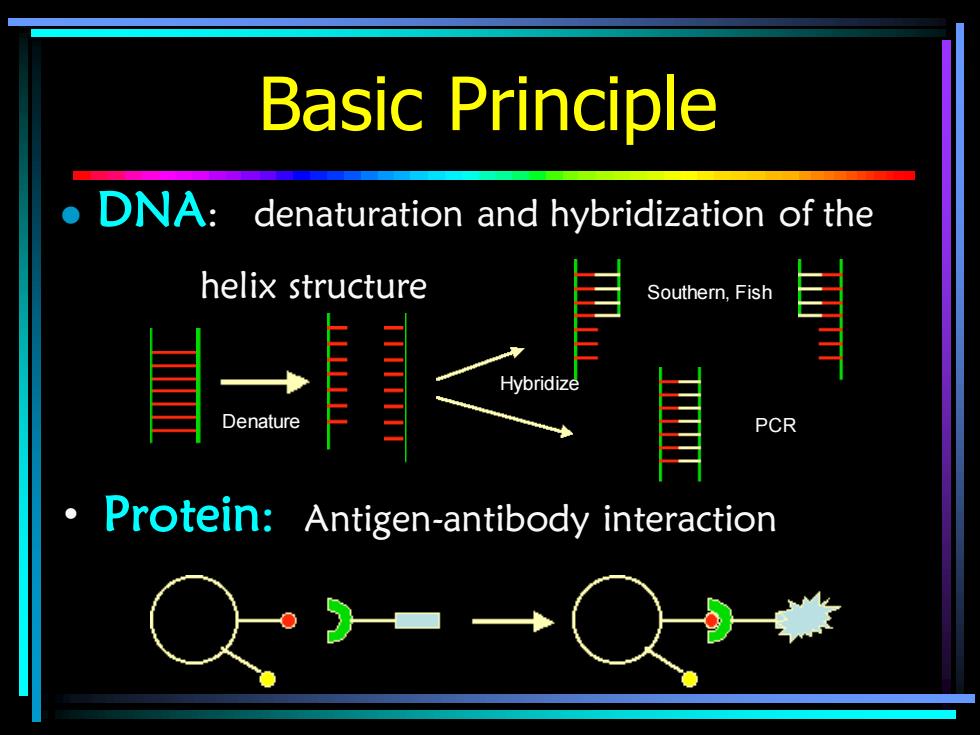 Basic Principle

• DNA: denaturation and hybridization of the helix structure

Denature

Hybridize

Southern, Fish

PCR

• Protein: Antigen-antibody interaction